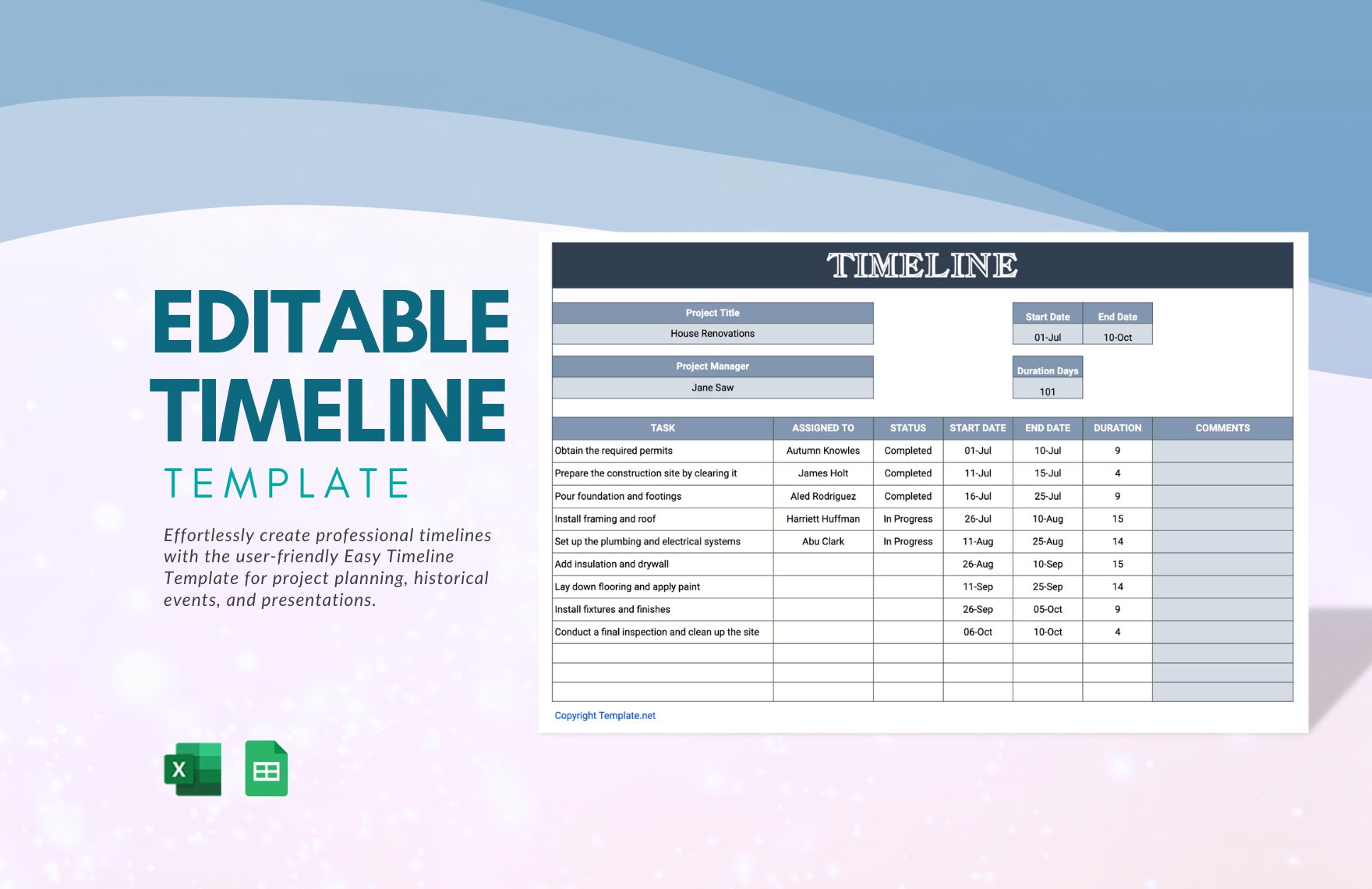 EDITABLE TIMELINE
TEMPLATE

Effortlessly create professional timelines with the user-friendly Easy Timeline Template for project planning, historical events, and presentations.

X

TIMELINE

| Project Title |
|---|
| House Renovations |

| Start Date | End Date |
|---|---|
| 01-Jul | 10-Oct |

| Project Manager |
|---|
| Jane Saw |

| Duration Days |
|---|
| 101 |

| TASK | ASSIGNED TO | STATUS | START DATE | END DATE | DURATION | COMMENTS |
|---|---|---|---|---|---|---|
| Obtain the required permits | Autumn Knowles | Completed | 01-Jul | 10-Jul | 9 | |
| Prepare the construction site by clearing it | James Holt | Completed | 11-Jul | 15-Jul | 4 | |
| Pour foundation and footings | Aled Rodriguez | Completed | 16-Jul | 25-Jul | 9 | |
| Install framing and roof | Harriett Huffman | In Progress | 26-Jul | 10-Aug | 15 | |
| Set up the plumbing and electrical systems | Abu Clark | In Progress | 11-Aug | 25-Aug | 14 | |
| Add insulation and drywall | | | 26-Aug | 10-Sep | 15 | |
| Lay down flooring and apply paint | | | 11-Sep | 25-Sep | 14 | |
| Install fixtures and finishes | | | 26-Sep | 05-Oct | 9 | |
| Conduct a final inspection and clean up the site | | | 06-Oct | 10-Oct | 4 | |
| | | | | | | |
| | | | | | | |
| | | | | | | |

Copyright Template.net